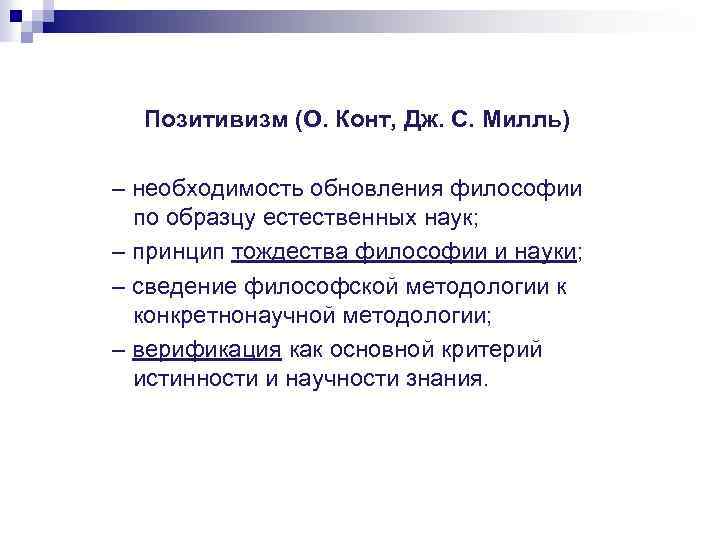 Позитивизм (О. Конт, Дж. С. Милль)

– необходимость обновления философии по образцу естественных наук;
– принцип тождества философии и науки;
– сведение философской методологии к конкретнонаучной методологии;
– верификация как основной критерий истинности и научности знания.